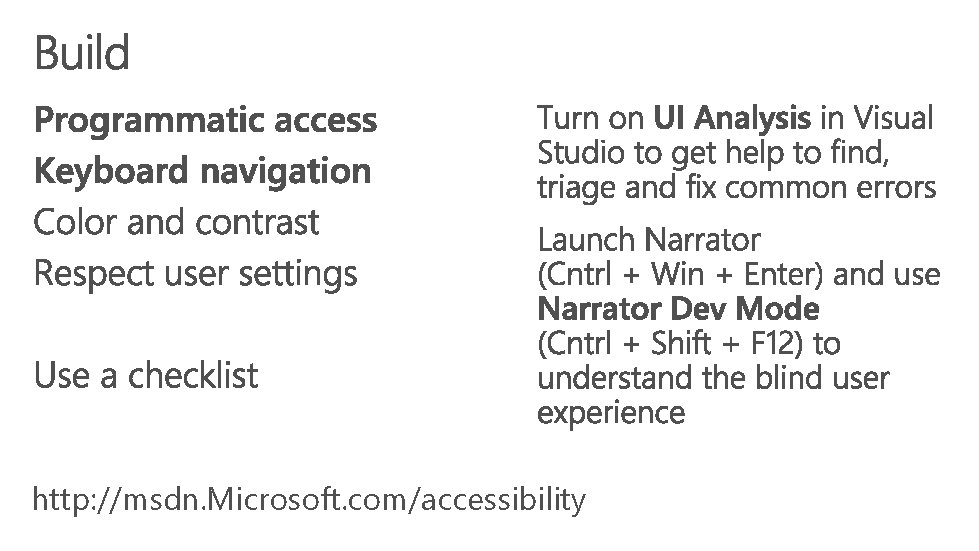 Build

Programmatic access
Keyboard navigation
Color and contrast
Respect user settings

Use a checklist

Turn on UI Analysis in Visual Studio to get help to find, triage and fix common errors

Launch Narrator (Cntrl + Win + Enter) and use Narrator Dev Mode (Cntrl + Shift + F12) to understand the blind user experience

http://msdn.Microsoft.com/accessibility